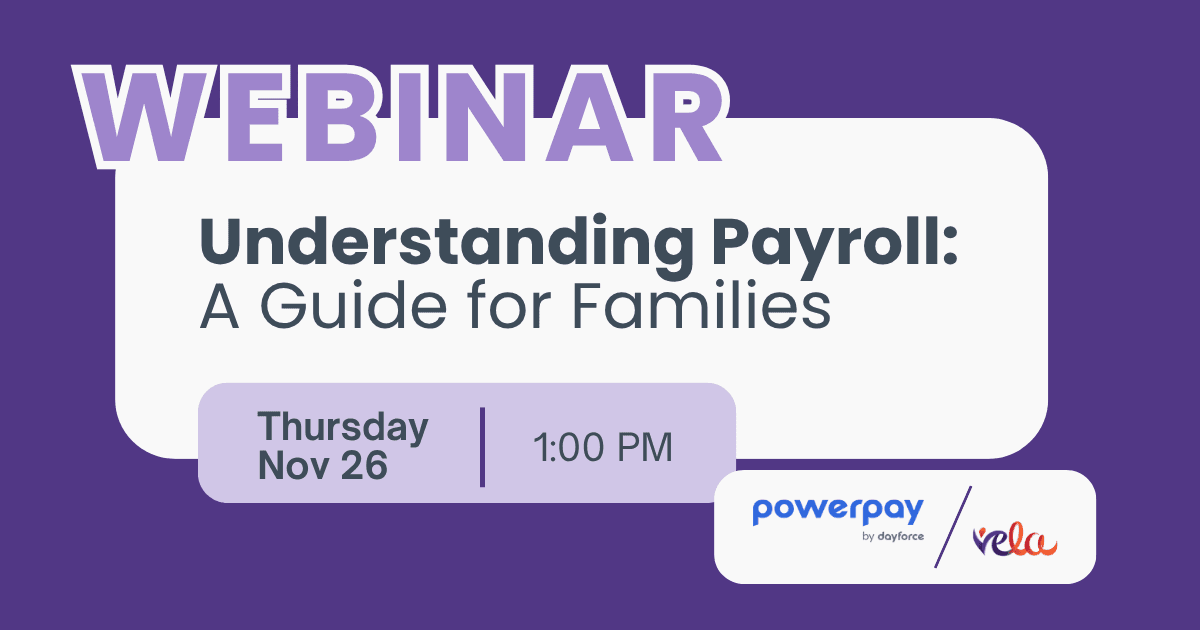 WEBINAR

Understanding Payroll:
A Guide for Families

Thursday
Nov 26

1:00 PM

powerpay
by dayforce

vela